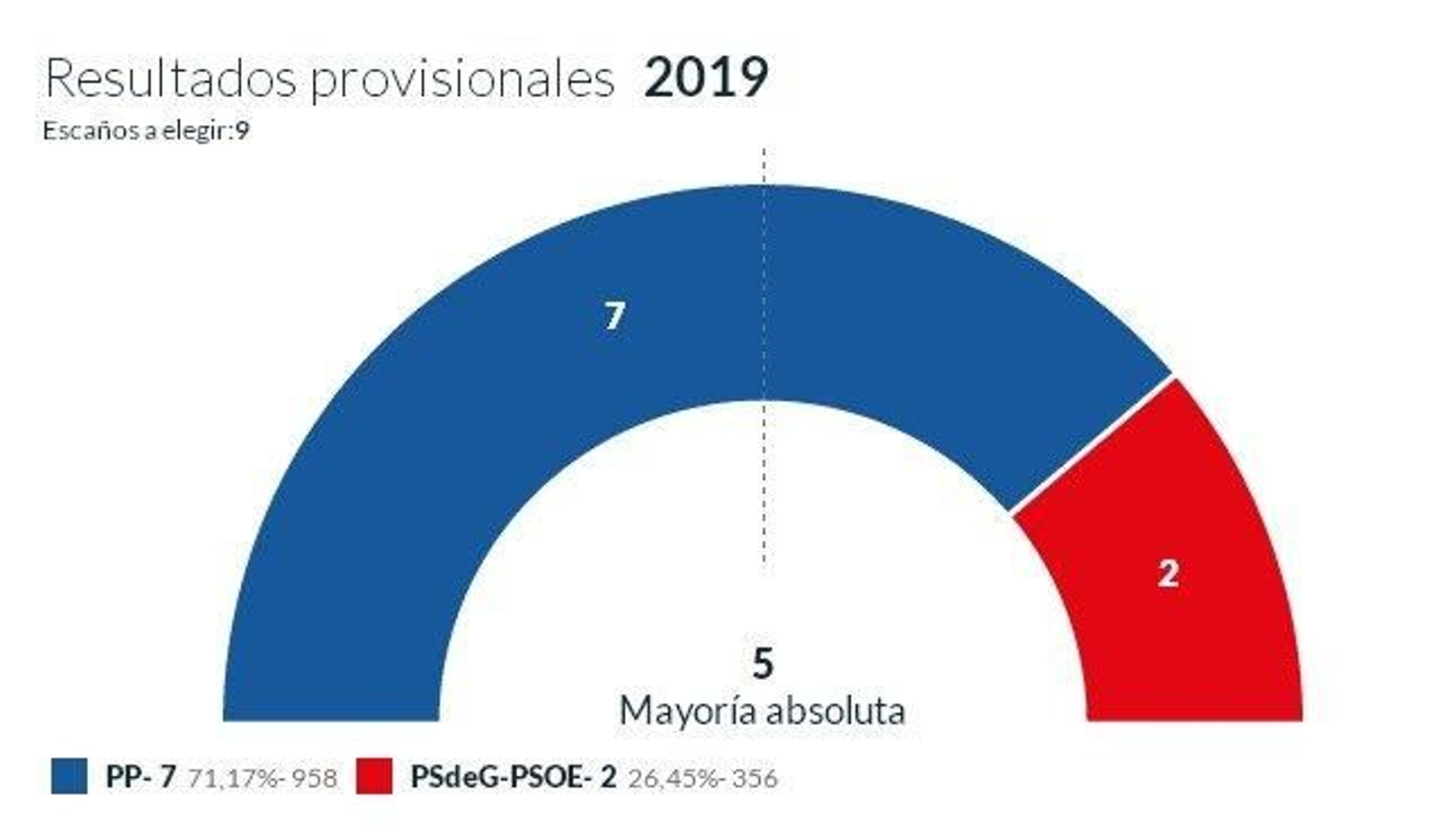 Resultados provisionales 2019
Escaños a elegir:9

7

2

5
Mayoría absoluta

PP- 7 71,17%- 958 PSdeG-PSOE- 2 26,45%- 356